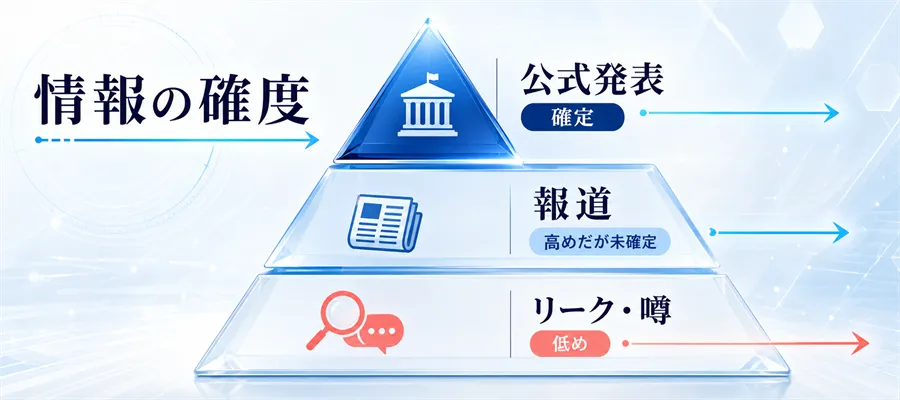 情報の確度

公式発表
確定

報道
高めだが未確定

リーク・噂
低め